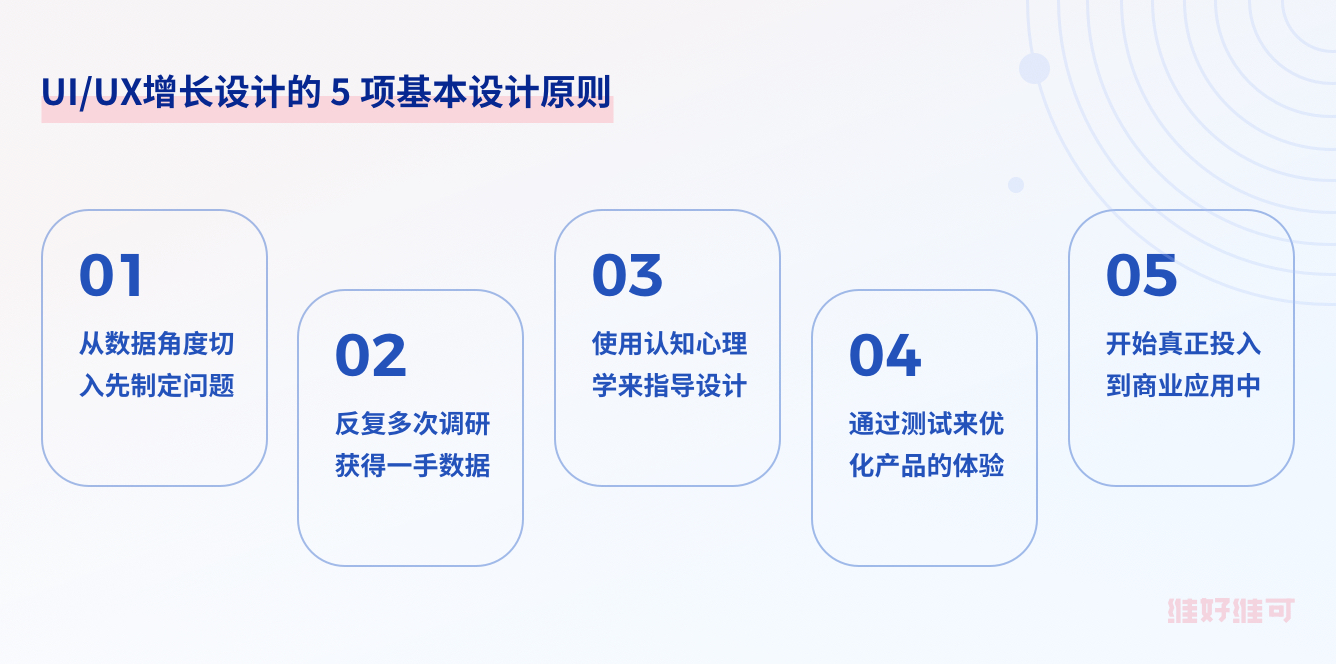 UI/UX增长设计的 5 项基本设计原则

01
从数据角度切入先制定问题

02
反复多次调研获得一手数据

03
使用认知心理学来指导设计

04
通过测试来优化产品的体验

05
开始真正投入到商业应用中

维好维可